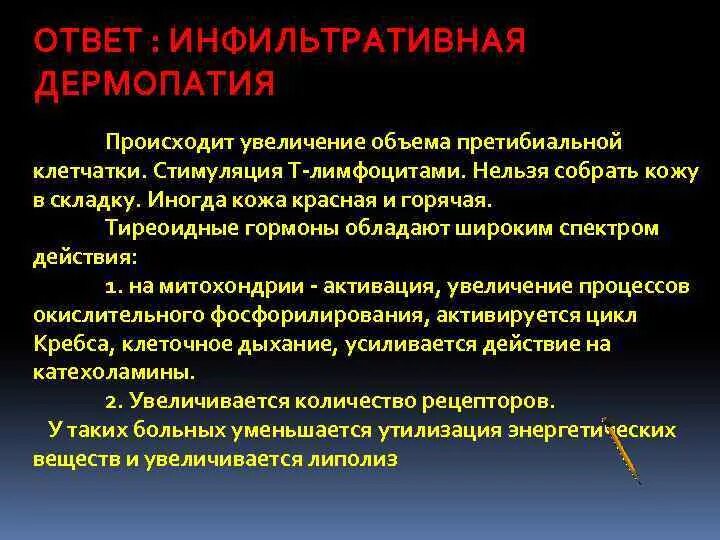 ОТВЕТ : ИНФИЛЬТРАТИВНАЯ ДЕРМОПАТИЯ

Происходит увеличение объема претибиальной клетчатки. Стимуляция Т-лимфоцитами. Нельзя собрать кожу в складку. Иногда кожа красная и горячая.

Тиреоидные гормоны обладают широким спектром действия:

1. на митохондрии - активация, увеличение процессов окислительного фосфорилирования, активируется цикл Кребса, клеточное дыхание, усиливается действие на катехоламины.

2. Увеличивается количество рецепторов.

У таких больных уменьшается утилизация энергетических веществ и увеличивается липолиз